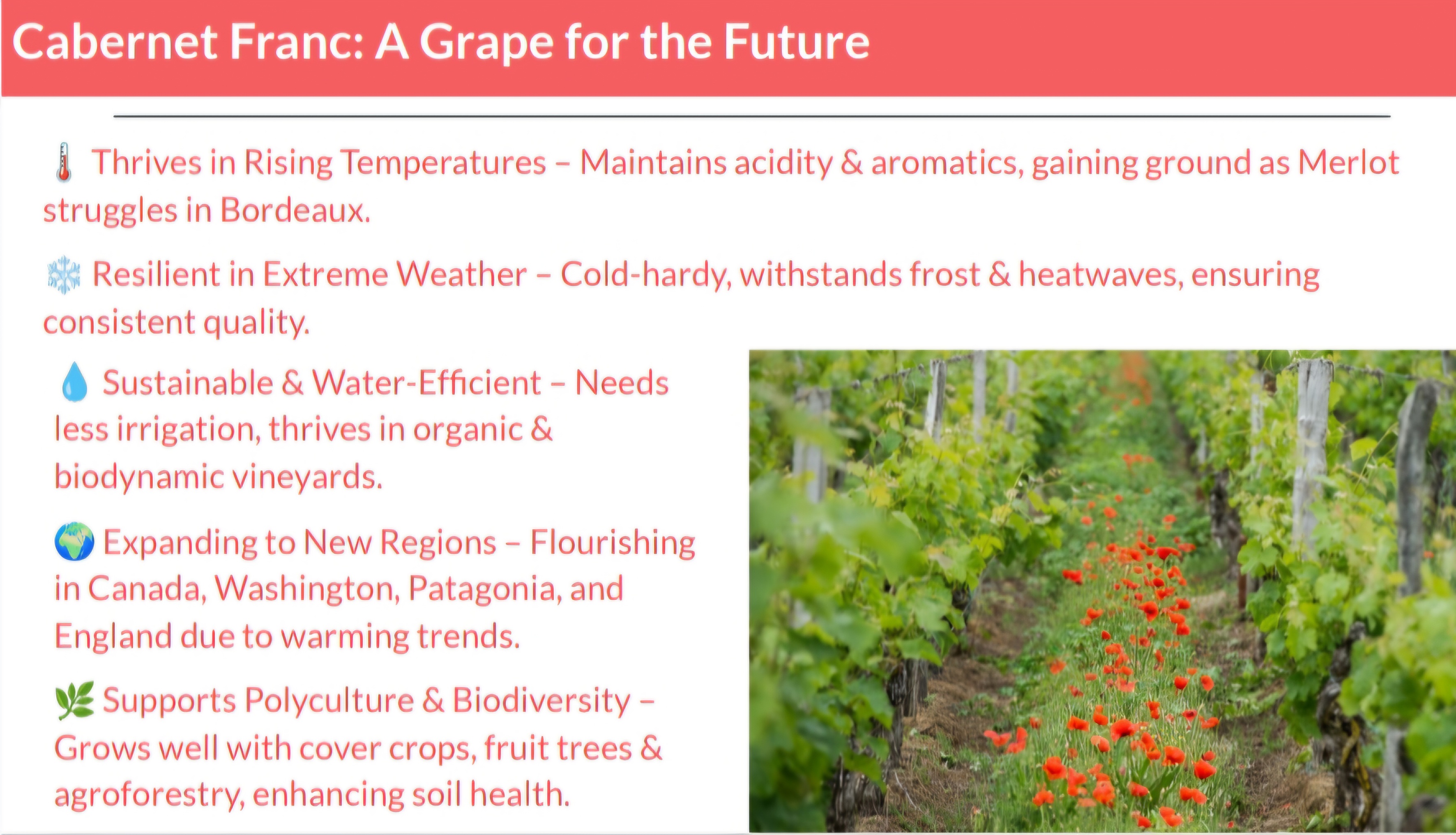 Cabernet Franc: A Grape for the Future

🌡️ Thrives in Rising Temperatures – Maintains acidity & aromatics, gaining ground as Merlot struggles in Bordeaux.

❄️ Resilient in Extreme Weather – Cold-hardy, withstands frost & heatwaves, ensuring consistent quality.

💧 Sustainable & Water-Efficient – Needs less irrigation, thrives in organic & biodynamic vineyards.

🌍 Expanding to New Regions – Flourishing in Canada, Washington, Patagonia, and England due to warming trends.

🌿 Supports Polyculture & Biodiversity – Grows well with cover crops, fruit trees & agroforestry, enhancing soil health.